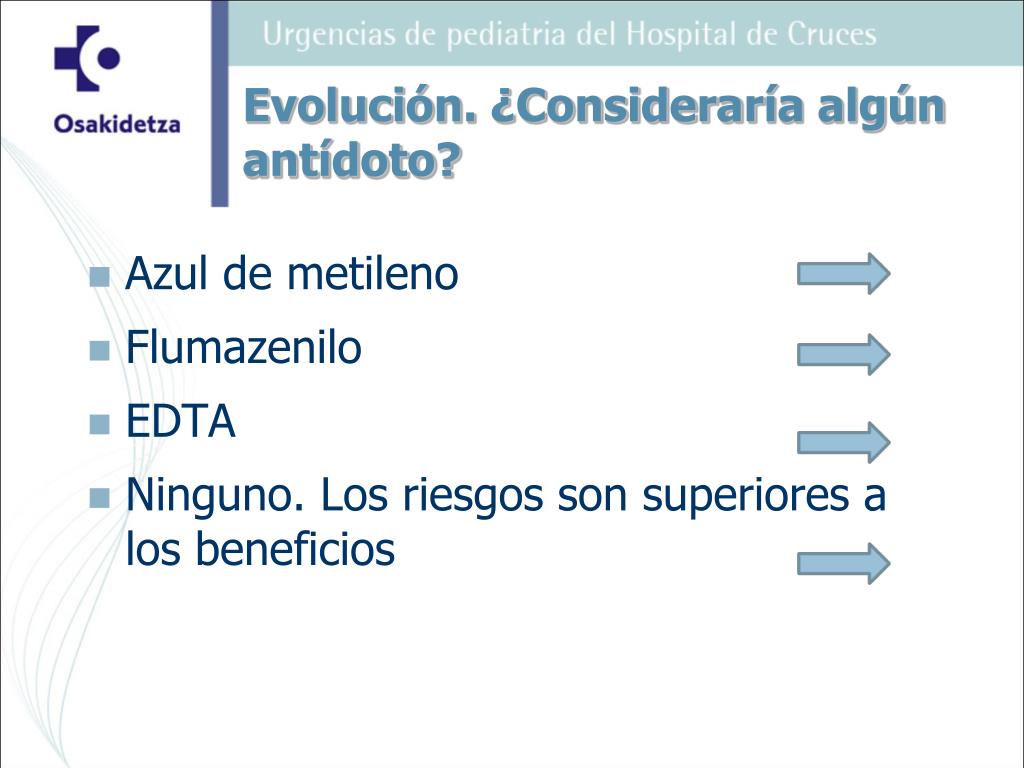 Osakidetza

Urgencias de pediatria del Hospital de Cruces

Evolución. ¿Consideraría algún antídoto?

Azul de metileno

Flumazenilo

EDTA

Ninguno. Los riesgos son superiores a los beneficios